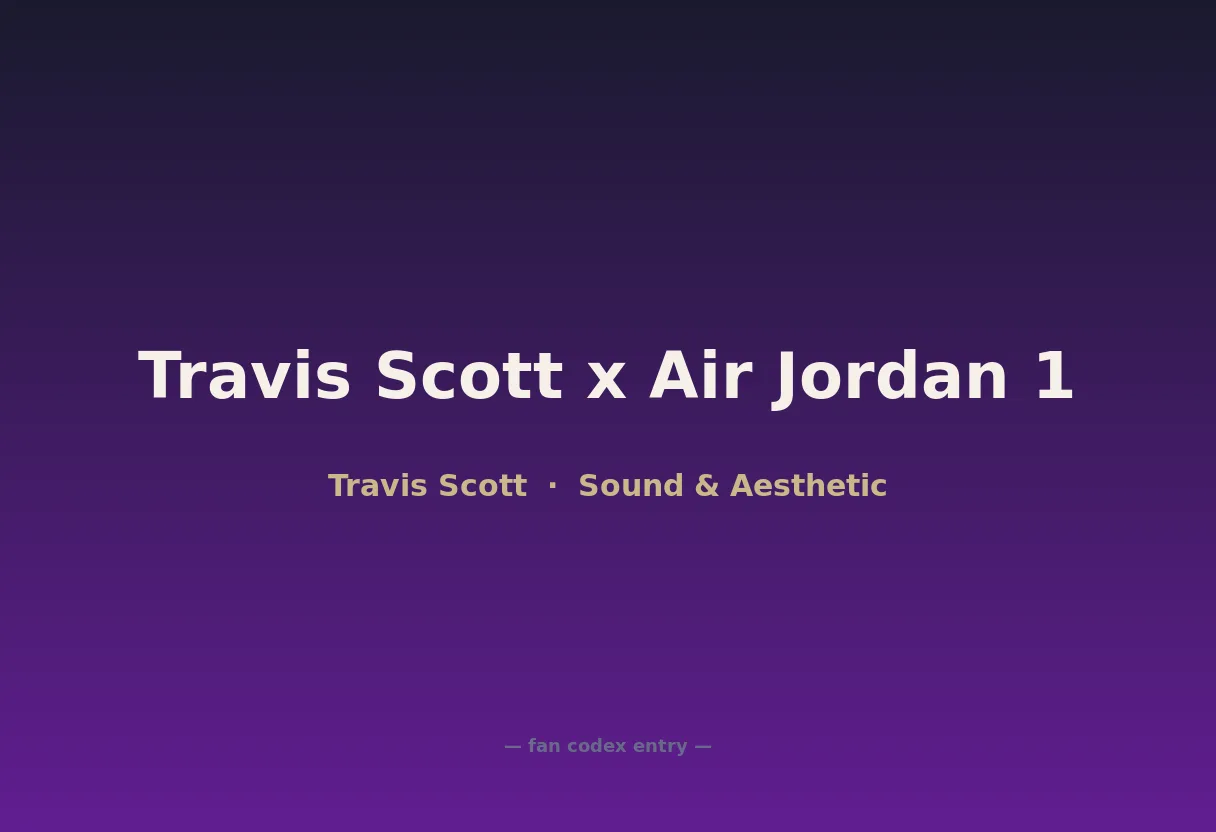 Travis Scott x Air Jordan 1

Travis Scott · Sound & Aesthetic

— fan codex entry —